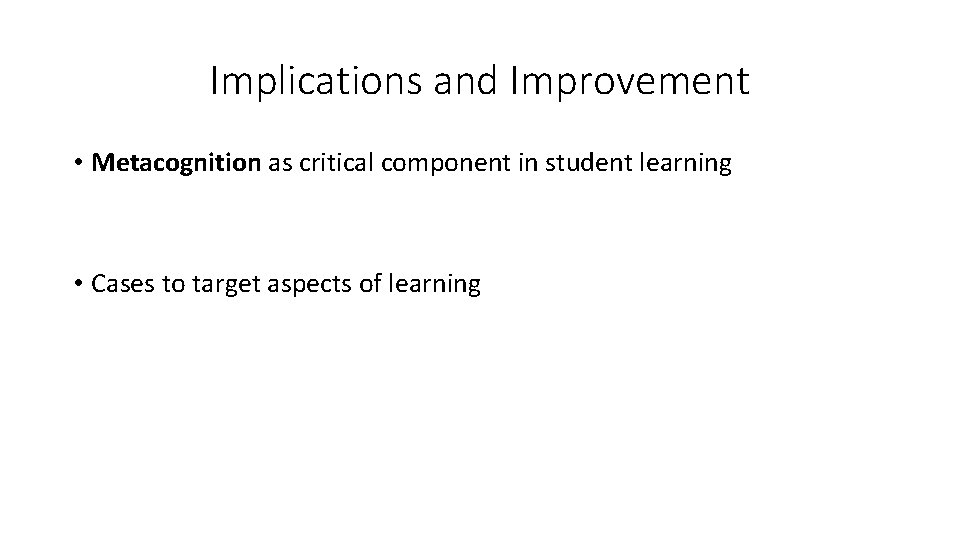 Implications and Improvement

• Metacognition as critical component in student learning

• Cases to target aspects of learning